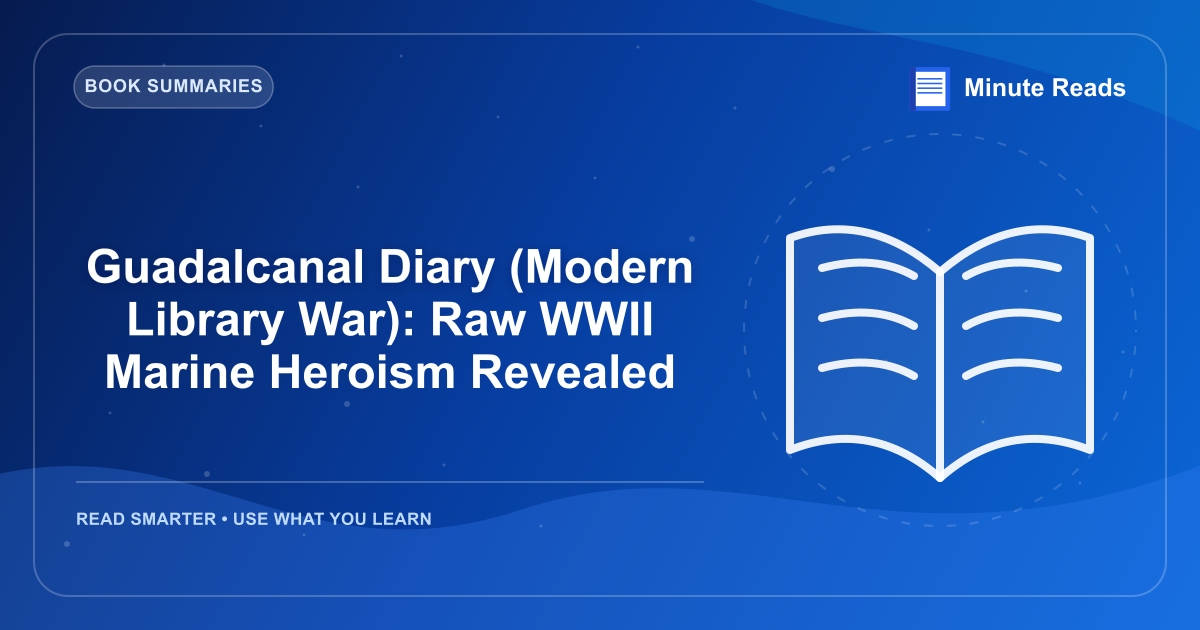 BOOK SUMMARIES

Minute Reads

Guadalcanal Diary (Modern Library War): Raw WWII Marine Heroism Revealed

READ SMARTER • USE WHAT YOU LEARN